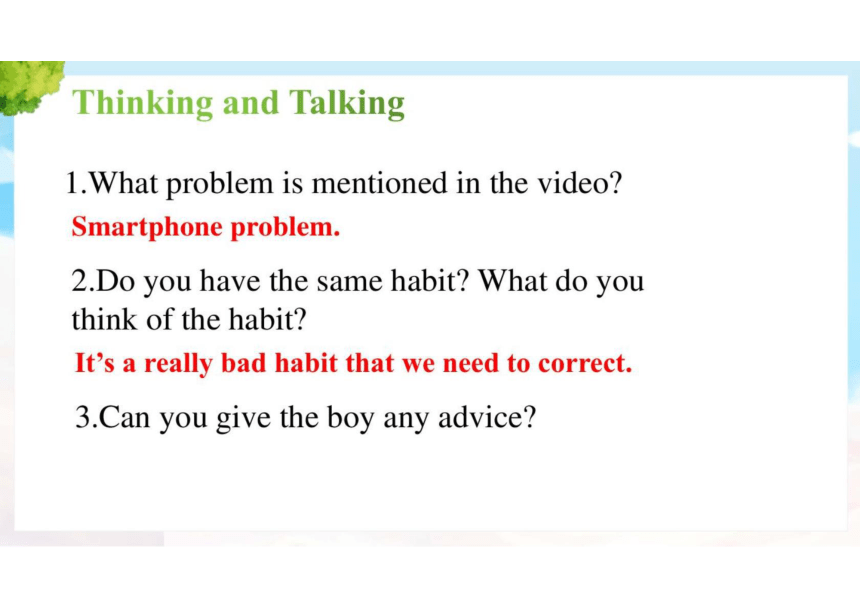 Thinking and Talking

1.What problem is mentioned in the video?

Smartphone problem.

2.Do you have the same habit? What do you think of the habit?

It’s a really bad habit that we need to correct.

3.Can you give the boy any advice?